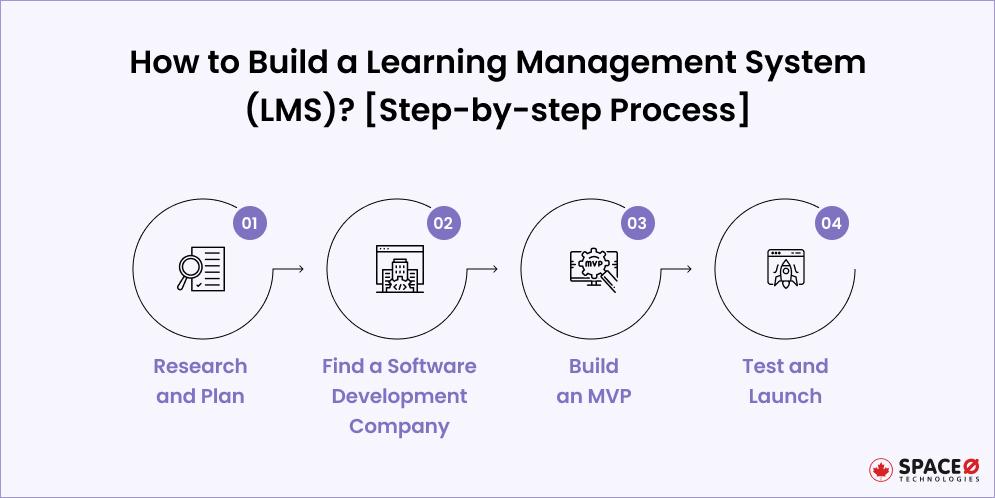 How to Build a Learning Management System (LMS)? [Step-by-step Process]

01

Research and Plan

02

Find a Software Development Company

03

MVP

Build an MVP

04

Test and Launch

SPACEØ TECHNOLOGIES